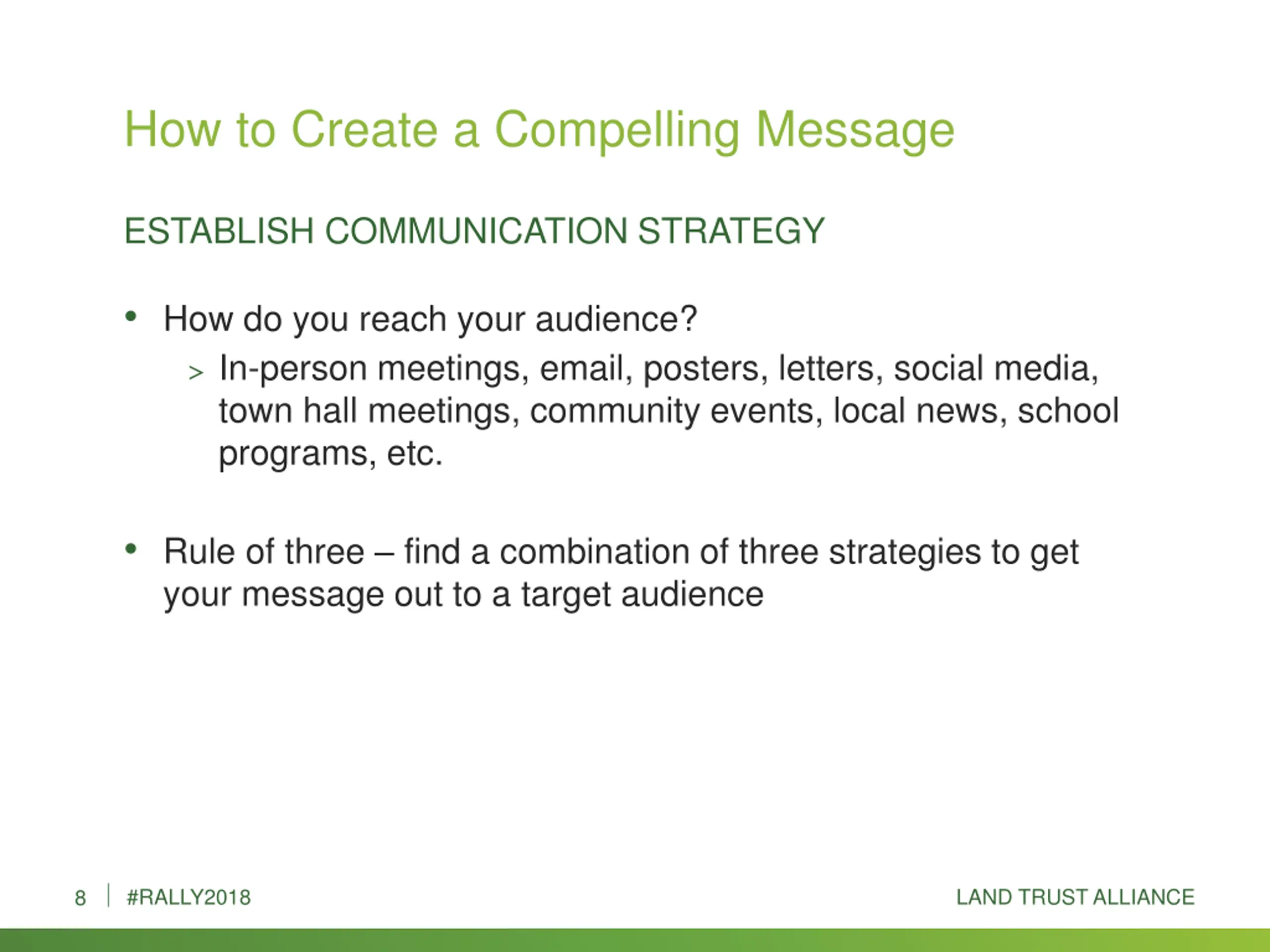 How to Create a Compelling Message

ESTABLISH COMMUNICATION STRATEGY

• How do you reach your audience?
> In-person meetings, email, posters, letters, social media, town hall meetings, community events, local news, school programs, etc.

• Rule of three – find a combination of three strategies to get your message out to a target audience

8 | #RALLY2018

LAND TRUST ALLIANCE